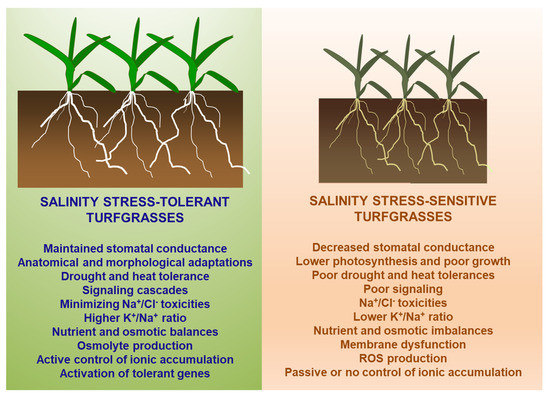 SALINITY STRESS-TOLERANT TURFGRASSES

Maintained stomatal conductance
Anatomical and morphological adaptations
Drought and heat tolerance
Signaling cascades
Minimizing $Na^+/Cl^-$ toxicities
Higher $K^+/Na^+$ ratio
Nutrient and osmotic balances
Osmolyte production
Active control of ionic accumulation
Activation of tolerant genes

SALINITY STRESS-SENSITIVE TURFGRASSES

Decreased stomatal conductance
Lower photosynthesis and poor growth
Poor drought and heat tolerances
Poor signaling
$Na^+/Cl^-$ toxicities
Lower $K^+/Na^+$ ratio
Nutrient and osmotic imbalances
Membrane dysfunction
ROS production
Passive or no control of ionic accumulation